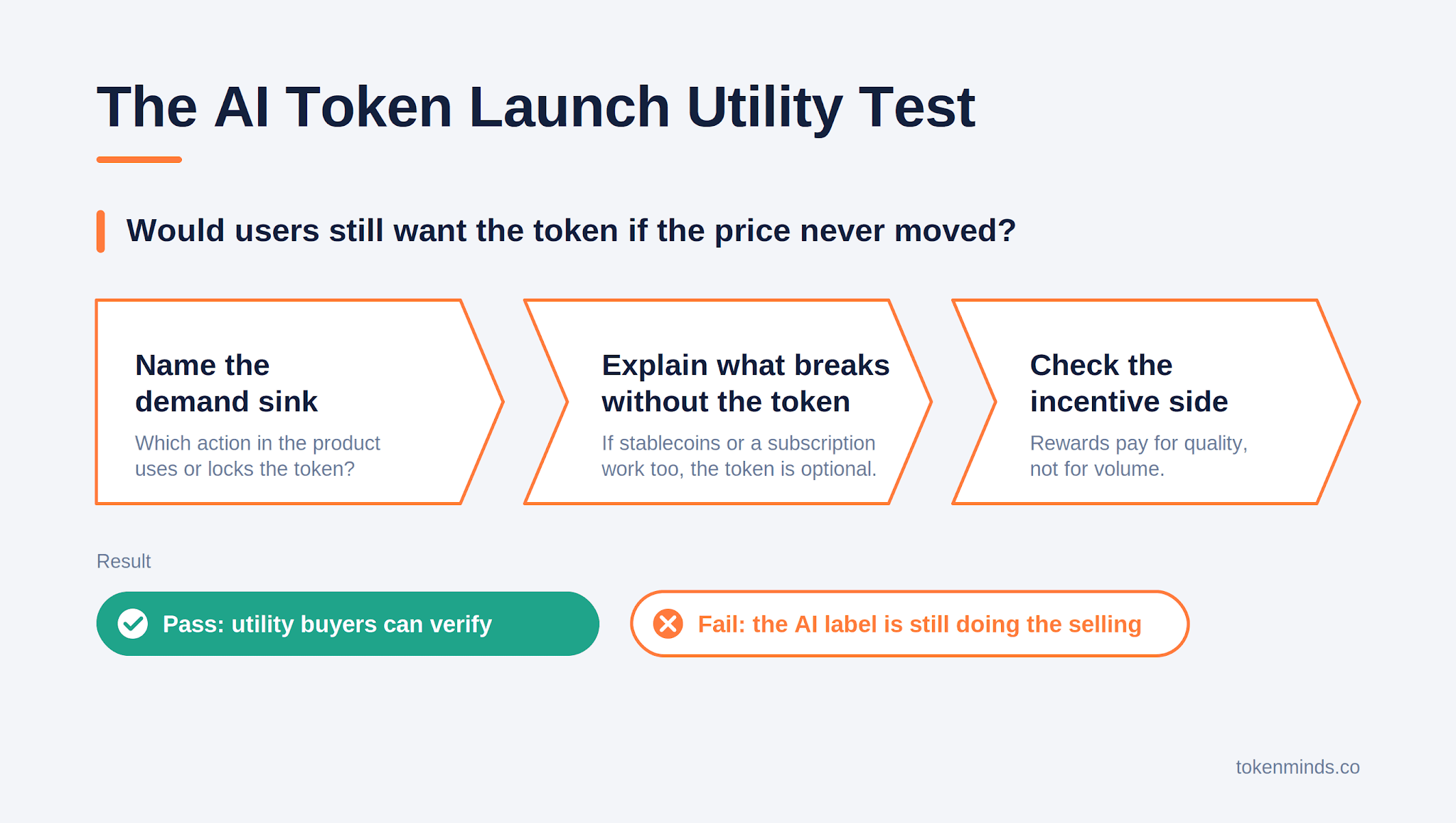 The AI Token Launch Utility Test

Would users still want the token if the price never moved?

Name the demand sink
Which action in the product uses or locks the token?

Explain what breaks without the token
If stablecoins or a subscription work too, the token is optional.

Check the incentive side
Rewards pay for quality, not for volume.

Result

Pass: utility buyers can verify

Fail: the AI label is still doing the selling

tokenminds.co